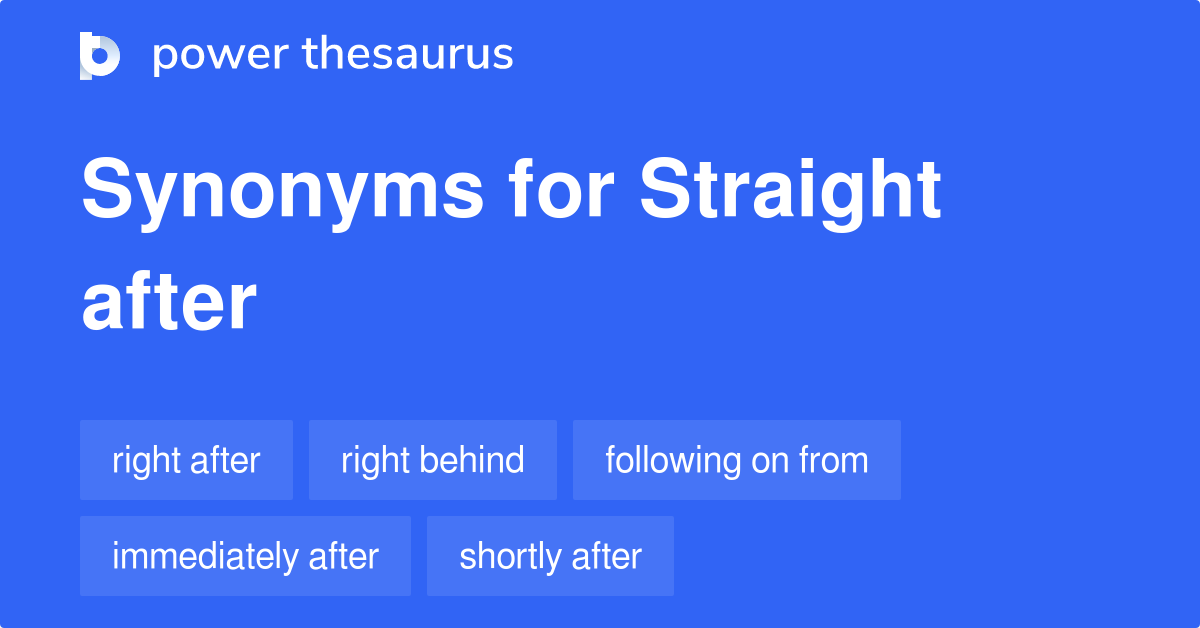 power thesaurus

Synonyms for Straight after

right after
right behind
following on from
immediately after
shortly after